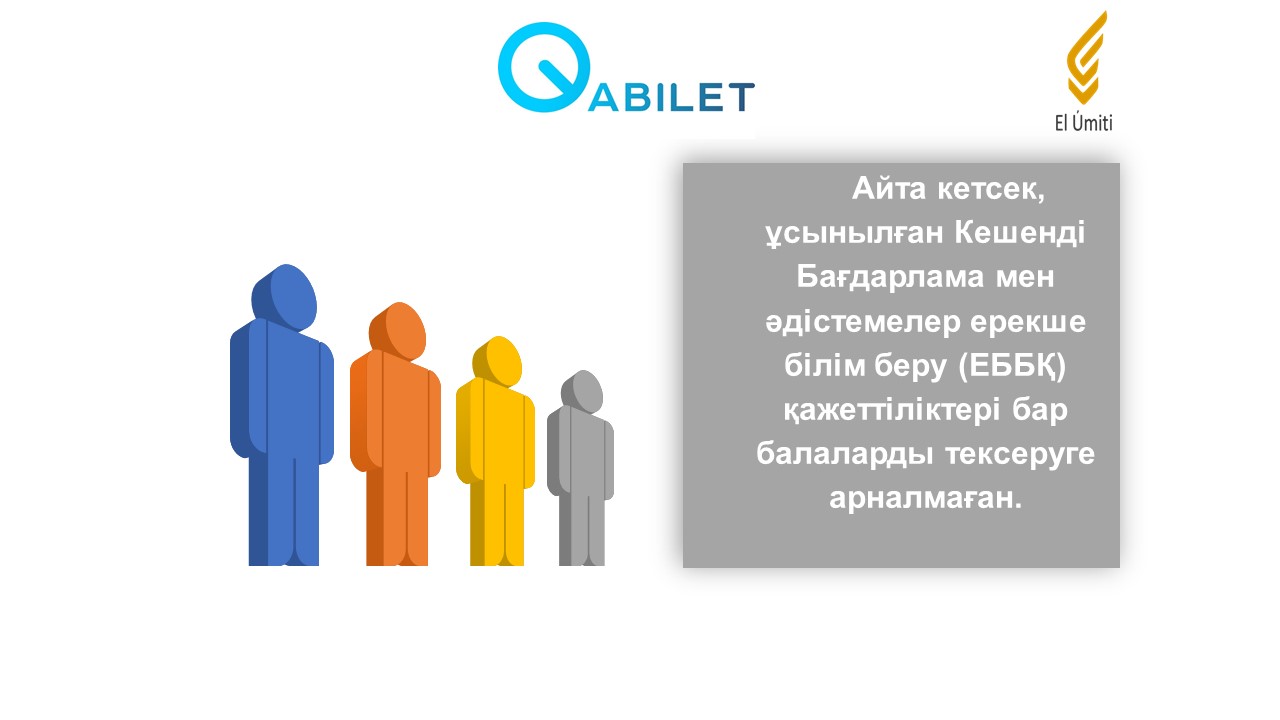 QABILET

El Úmiti

Айта кетсек, ұсынылған Кешенді Бағдарлама мен әдістемелер ерекше білім беру (ЕББҚ) қажеттіліктері бар балаларды тексеруге арналмаған.